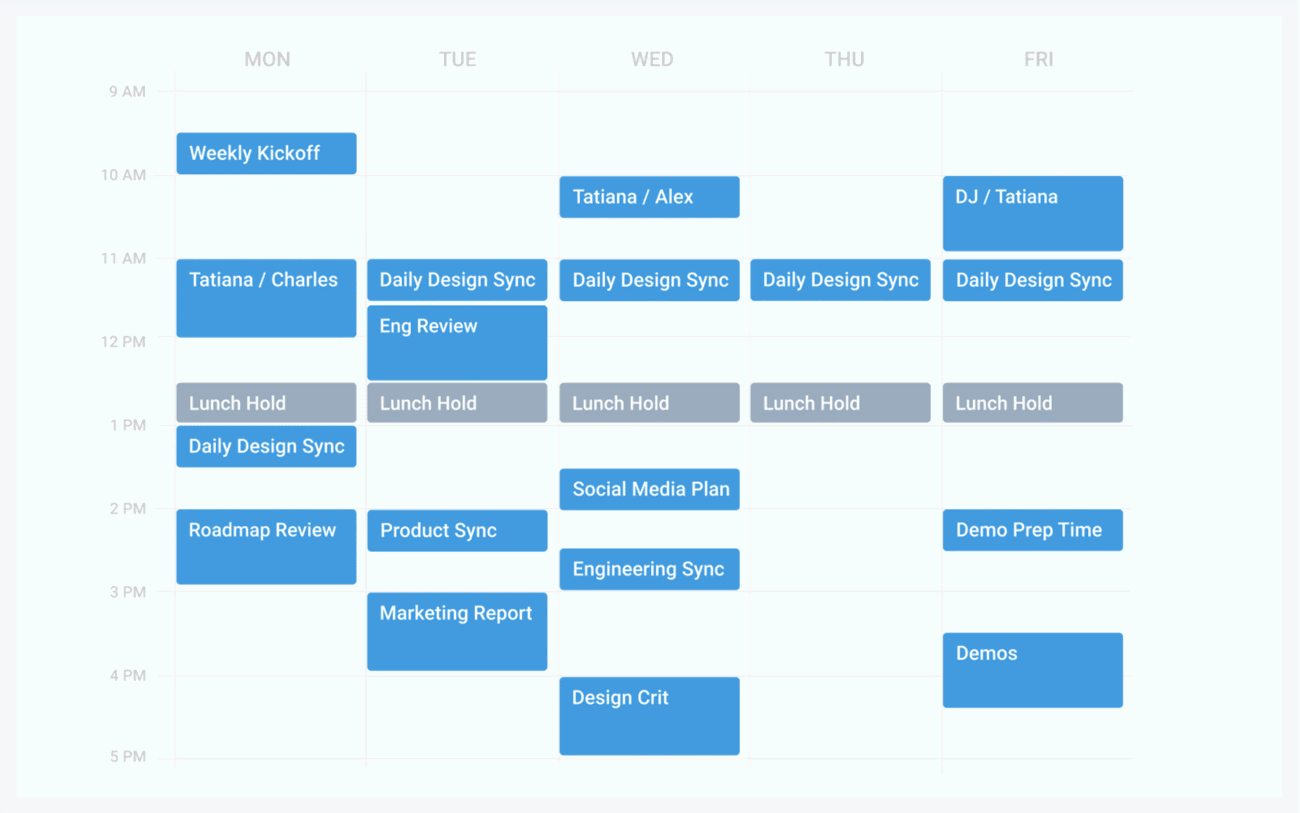 MON TUE WED THU FRI

9 AM
10 AM
11 AM
12 PM
1 PM
2 PM
3 PM
4 PM
5 PM

Weekly Kickoff
Tatiana / Charles
Lunch Hold
Daily Design Sync
Roadmap Review

Daily Design Sync
Eng Review
Lunch Hold
Product Sync
Marketing Report

Tatiana / Alex
Daily Design Sync
Lunch Hold
Social Media Plan
Engineering Sync
Design Crit

Daily Design Sync
Lunch Hold

DJ / Tatiana
Daily Design Sync
Lunch Hold
Demo Prep Time
Demos